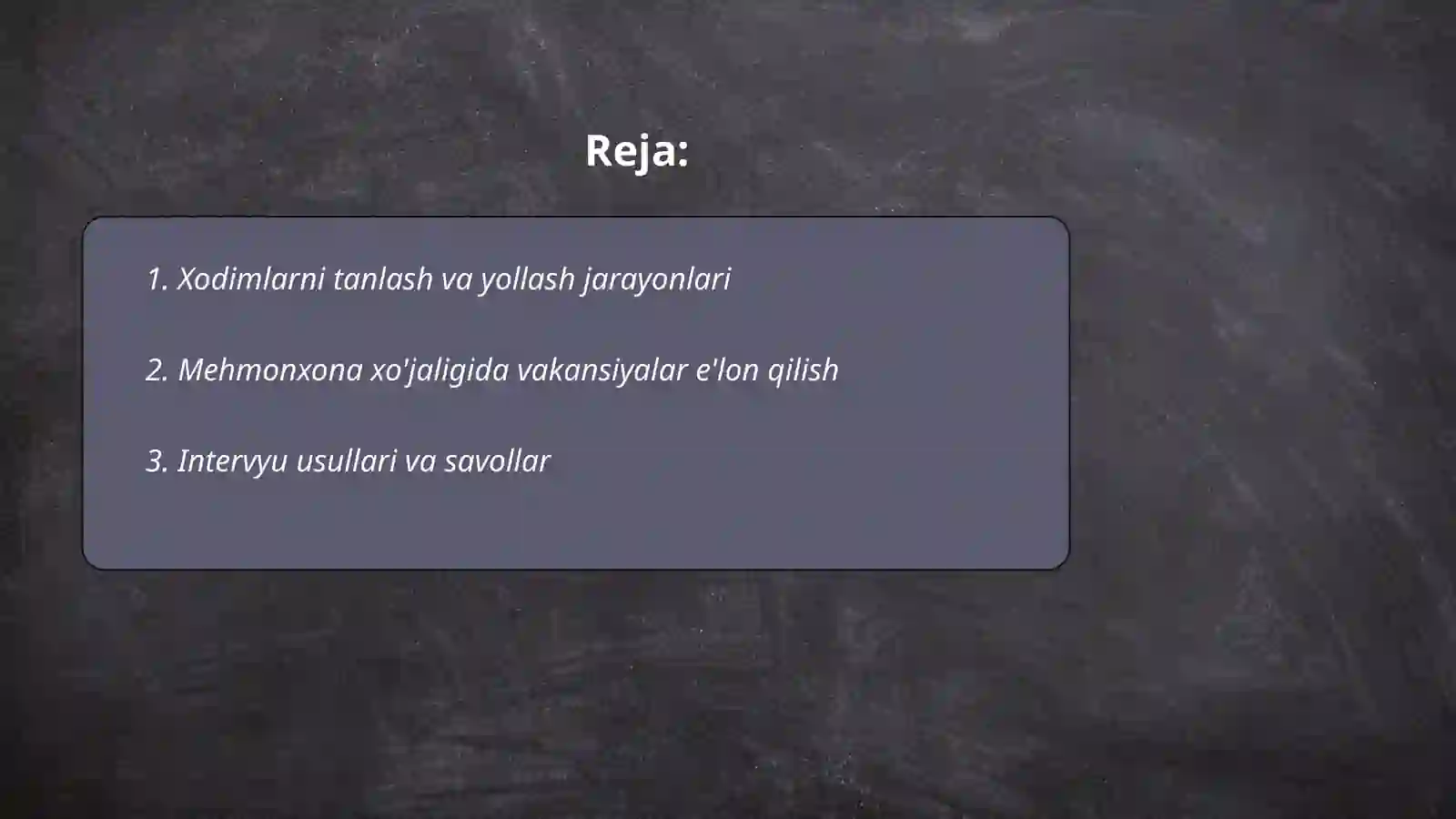 Reja:

1. Xodimlarni tanlash va yollash jarayonlari

2. Mehmonxona xo'jaligida vakansiyalar e'lon qilish

3. Intervyu usullari va savollar